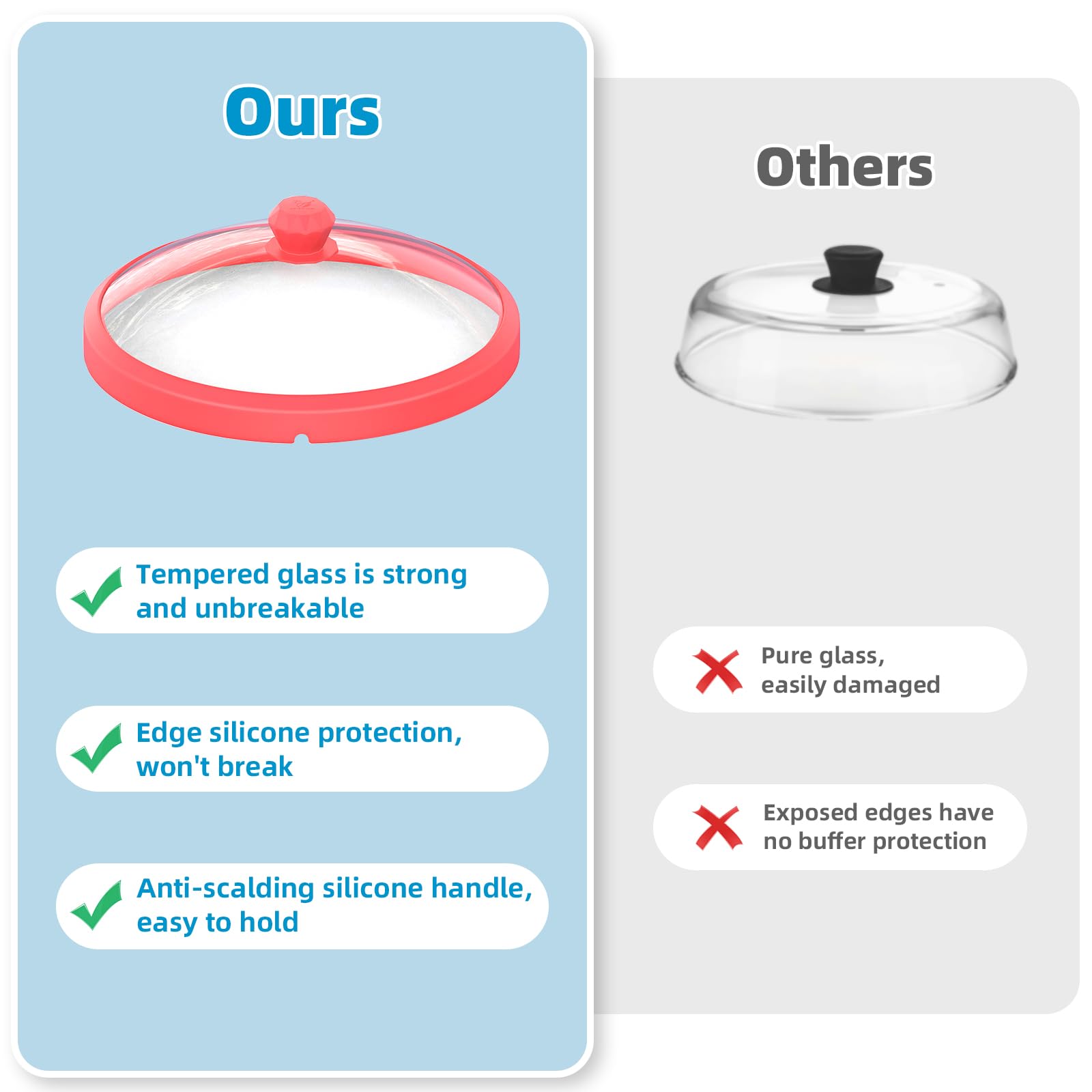 Ours

Tempered glass is strong and unbreakable

Edge silicone protection, won't break

Anti-scalding silicone handle, easy to hold

Others

Pure glass, easily damaged

Exposed edges have no buffer protection